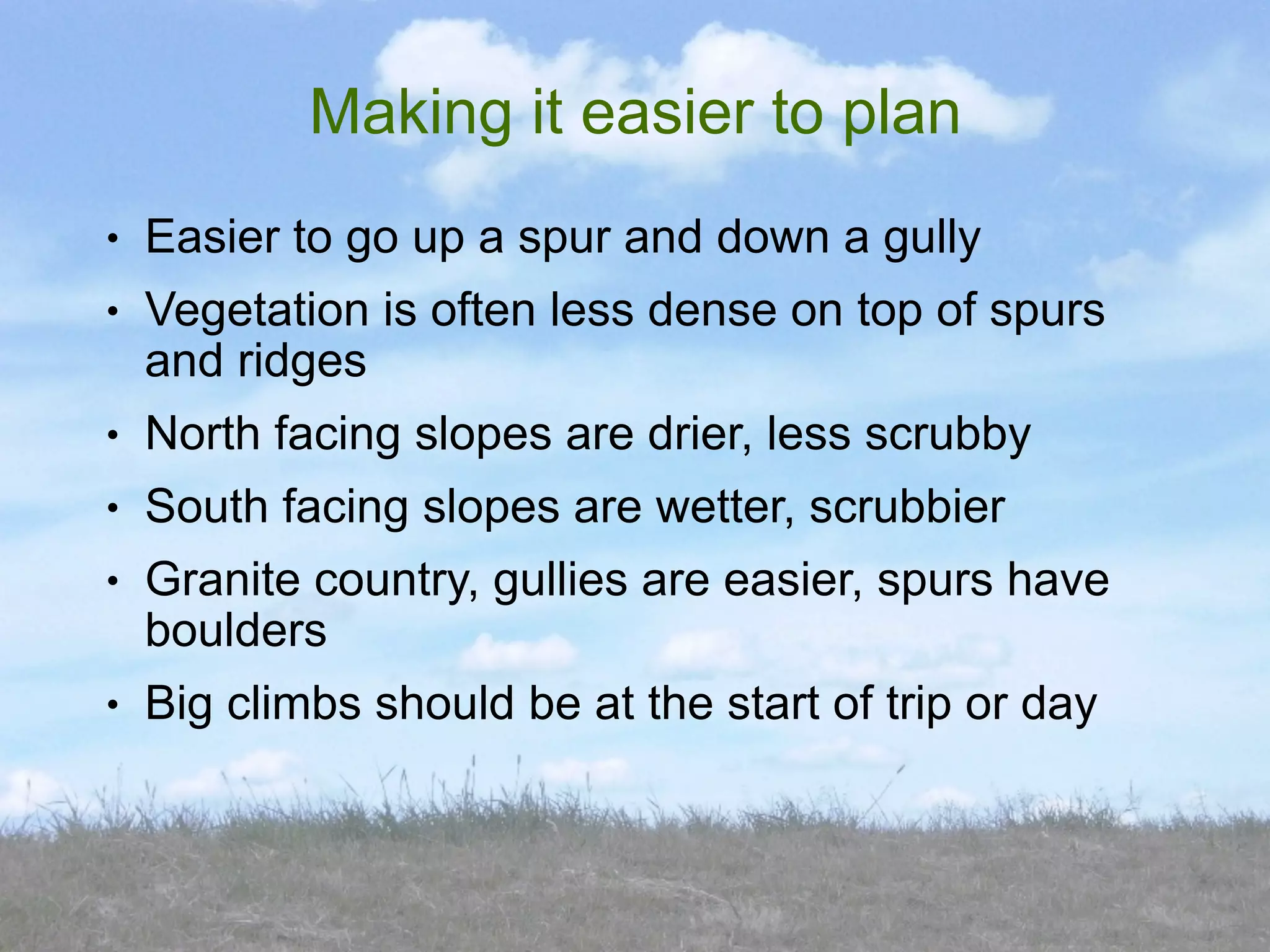 Making it easier to plan

• Easier to go up a spur and down a gully
• Vegetation is often less dense on top of spurs and ridges
• North facing slopes are drier, less scrubby
• South facing slopes are wetter, scrubbier
• Granite country, gullies are easier, spurs have boulders
• Big climbs should be at the start of trip or day